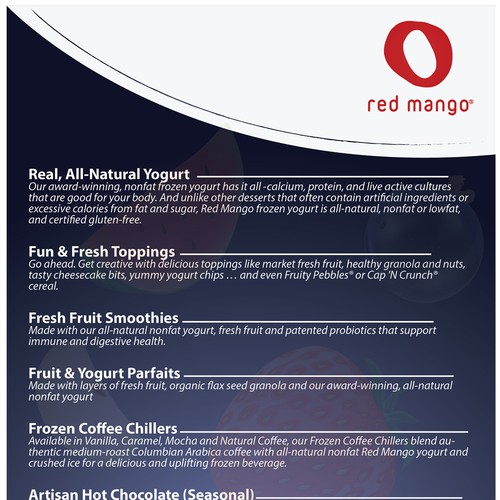 red mango®

Real, All-Natural Yogurt
Our award-winning, nonfat frozen yogurt has it all -calcium, protein, and live active cultures that are good for your body. And unlike other desserts that often contain artificial ingredients or excessive calories from fat and sugar, Red Mango frozen yogurt is all-natural, nonfat or lowfat, and certified gluten-free.

Fun & Fresh Toppings
Go ahead. Get creative with delicious toppings like market fresh fruit, healthy granola and nuts, tasty cheesecake bits, yummy yogurt chips … and even Fruity Pebbles® or Cap 'N Crunch® cereal.

Fresh Fruit Smoothies
Made with our all-natural nonfat yogurt, fresh fruit and patented probiotics that support immune and digestive health.

Fruit & Yogurt Parfaits
Made with layers of fresh fruit, organic flax seed granola and our award-winning, all-natural nonfat yogurt

Frozen Coffee Chillers
Available in Vanilla, Caramel, Mocha and Natural Coffee, our Frozen Coffee Chillers blend authentic medium-roast Columbian Arabica coffee with all-natural nonfat Red Mango yogurt and crushed ice for a delicious and uplifting frozen beverage.

Artisan Hot Chocolate (Seasonal)